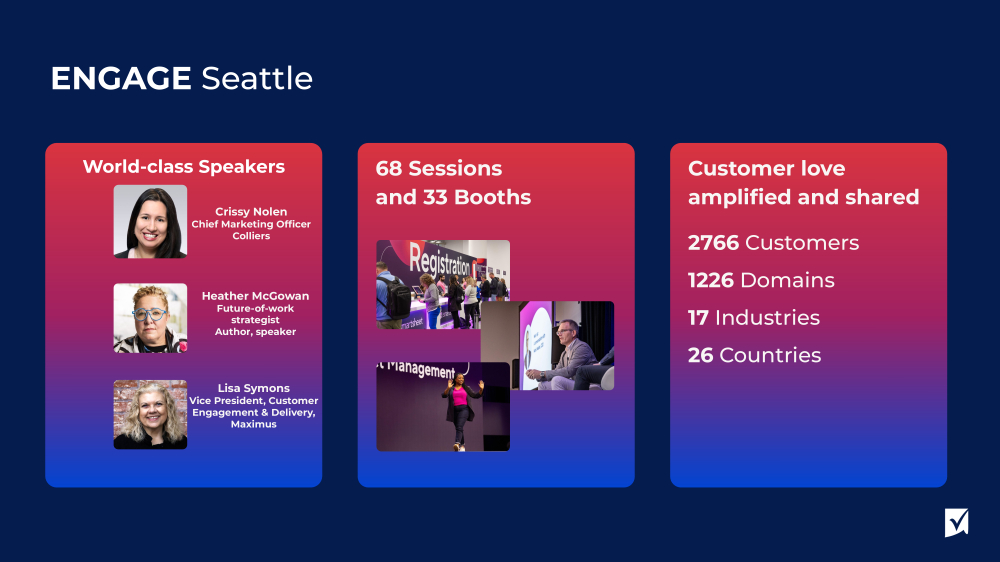 ENGAGE Seattle

World-class Speakers

Crissy Nolen
Chief Marketing Officer
Colliers

Heather McGowan
Future-of-work strategist
Author, speaker

Lisa Symons
Vice President, Customer Engagement & Delivery, Maximus

68 Sessions and 33 Booths

Registration

Management

Customer love amplified and shared

2766 Customers

1226 Domains

17 Industries

26 Countries